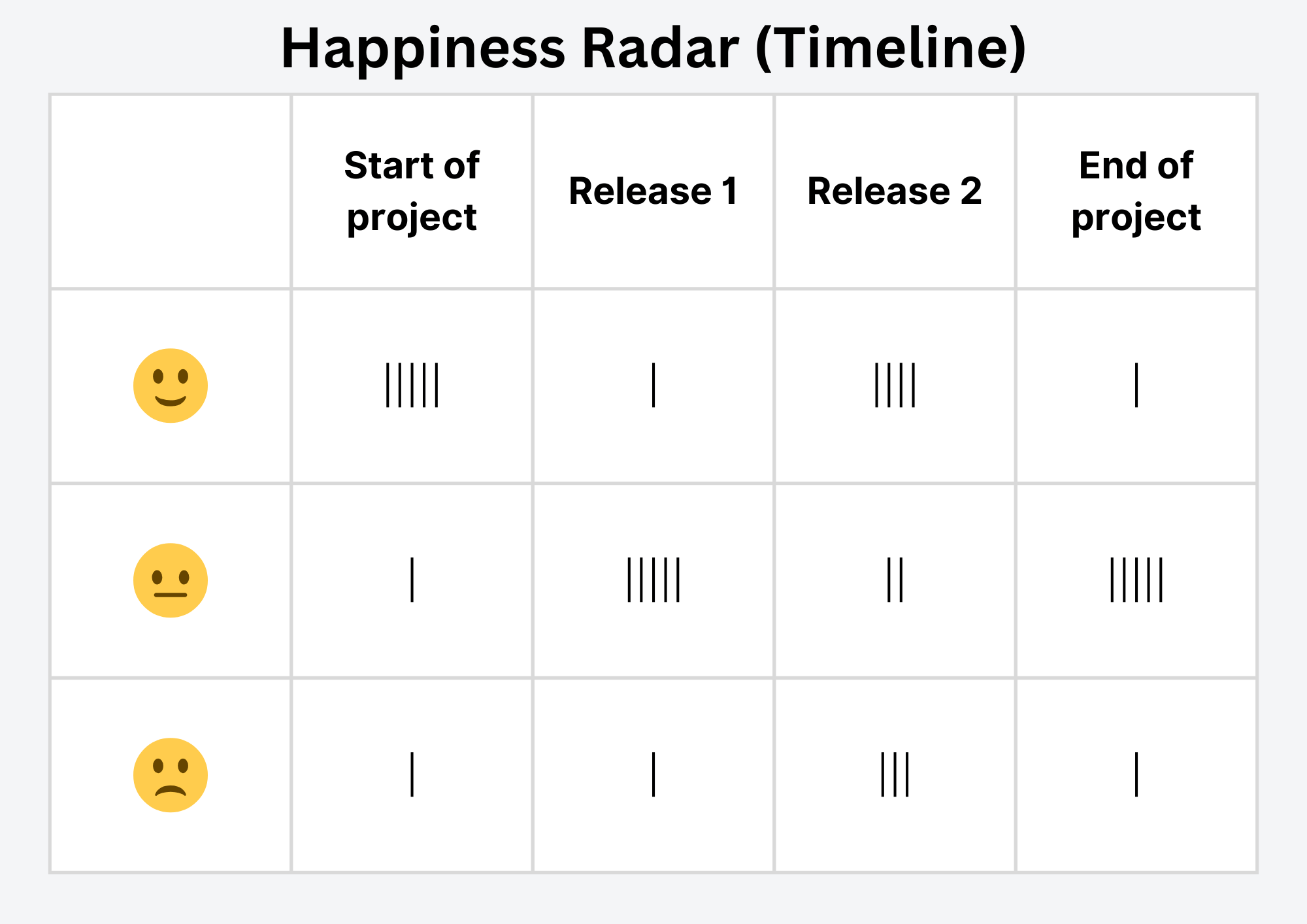 Happiness Radar (Timeline)

| | Start of project | Release 1 | Release 2 | End of project |
|---|---|---|---|---|
| 🙂 | \|\|\|\|\| | \| | \|\|\|\| | \| |
| 😐 | \| | \|\|\|\|\| | \|\| | \|\|\|\|\| |
| 🙁 | \| | \| | \|\|\| | \| |